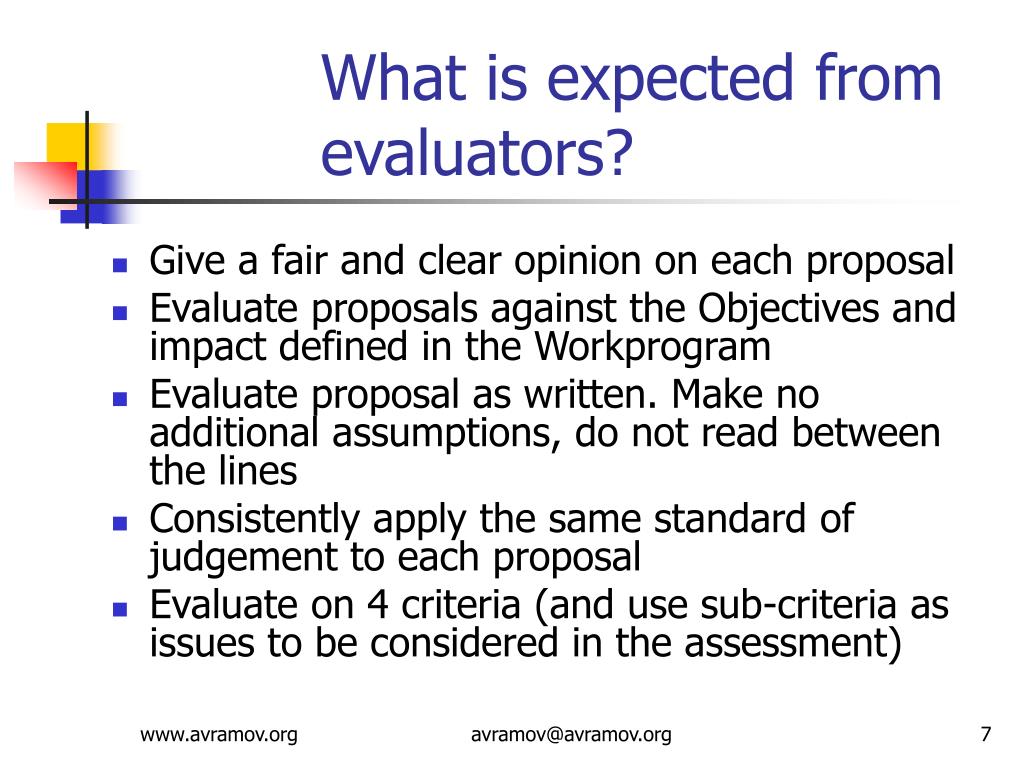 What is expected from evaluators?

- Give a fair and clear opinion on each proposal
- Evaluate proposals against the Objectives and impact defined in the Workprogram
- Evaluate proposal as written. Make no additional assumptions, do not read between the lines
- Consistently apply the same standard of judgement to each proposal
- Evaluate on 4 criteria (and use sub-criteria as issues to be considered in the assessment)

www.avramov.org avramov@avramov.org 7